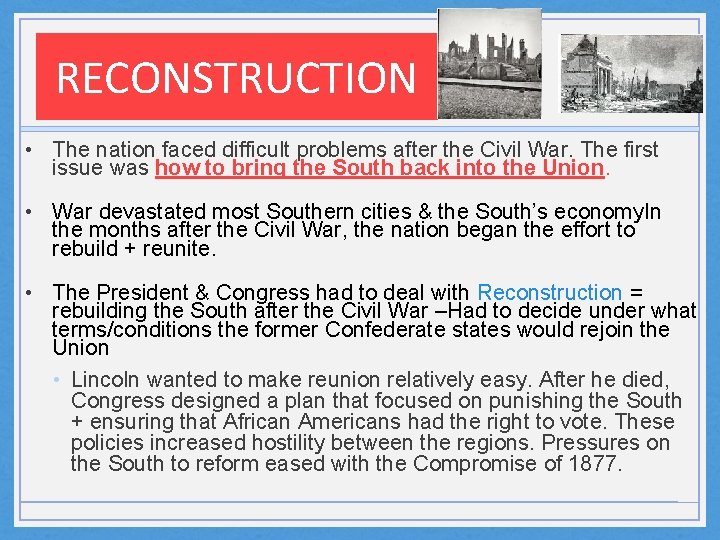 RECONSTRUCTION

• The nation faced difficult problems after the Civil War. The first issue was how to bring the South back into the Union.

• War devastated most Southern cities & the South's economyIn the months after the Civil War, the nation began the effort to rebuild + reunite.

• The President & Congress had to deal with Reconstruction = rebuilding the South after the Civil War –Had to decide under what terms/conditions the former Confederate states would rejoin the Union

• Lincoln wanted to make reunion relatively easy. After he died, Congress designed a plan that focused on punishing the South + ensuring that African Americans had the right to vote. These policies increased hostility between the regions. Pressures on the South to reform eased with the Compromise of 1877.